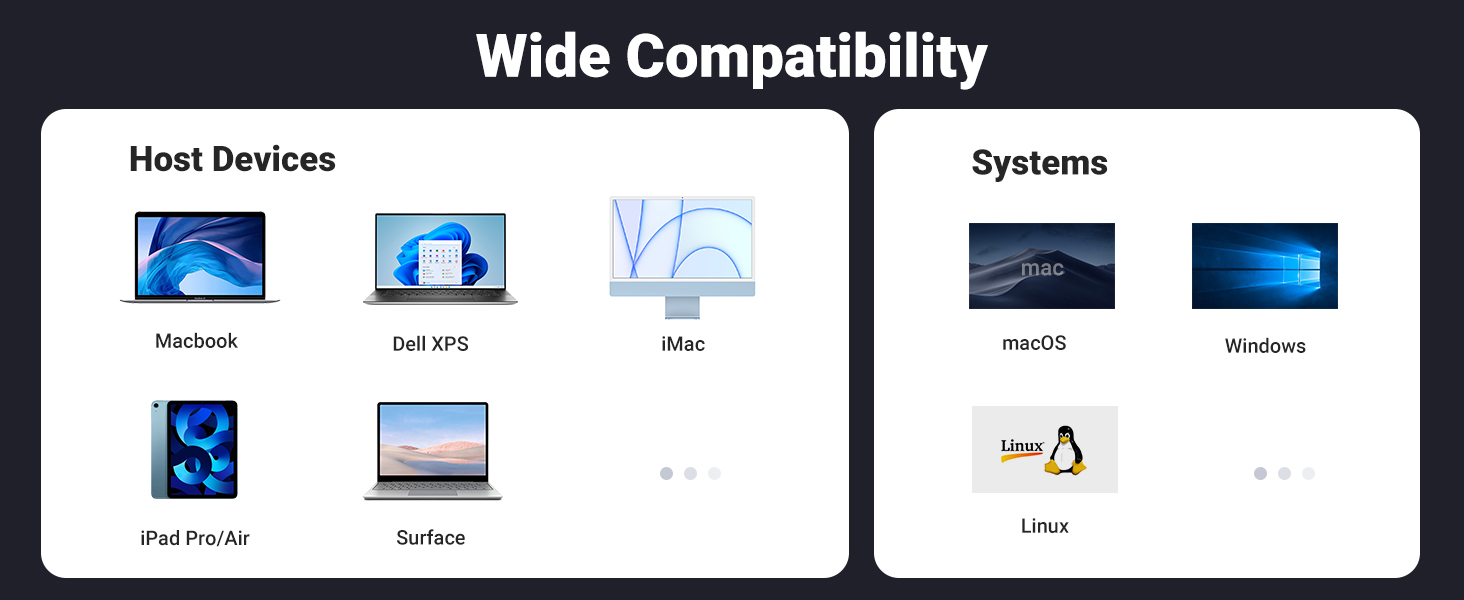 Wide Compatibility

Host Devices

Macbook

Dell XPS

iMac

iPad Pro/Air

Surface

Systems

mac

macOS

Windows

Linux

Linux